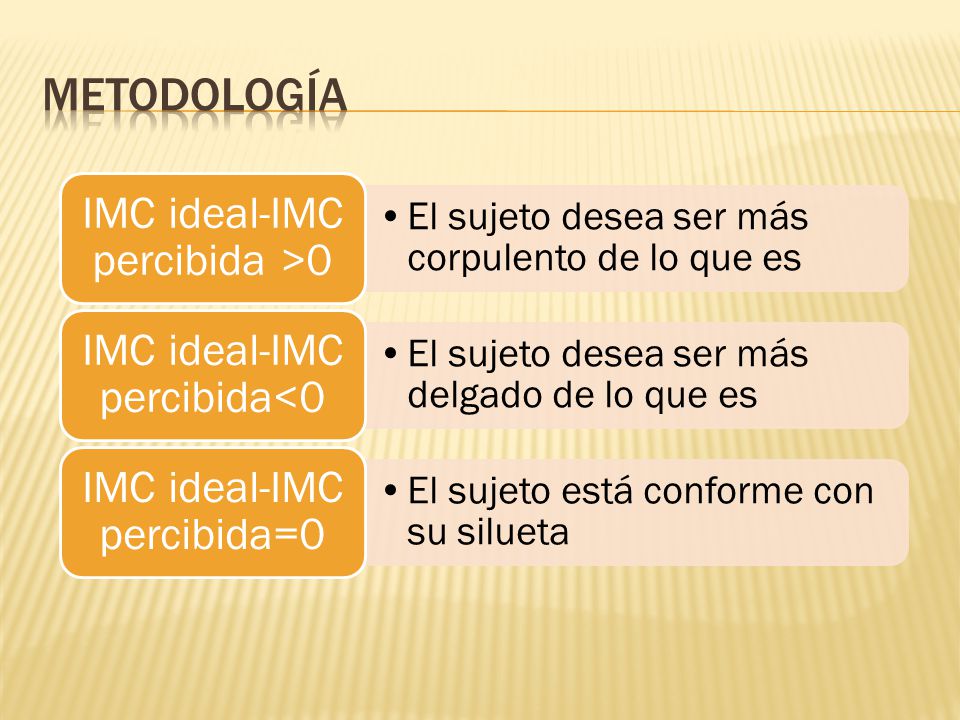 METODOLOGÍA

IMC ideal-IMC percibida >0

• El sujeto desea ser más corpulento de lo que es

IMC ideal-IMC percibida<0

• El sujeto desea ser más delgado de lo que es

IMC ideal-IMC percibida=0

• El sujeto está conforme con su silueta